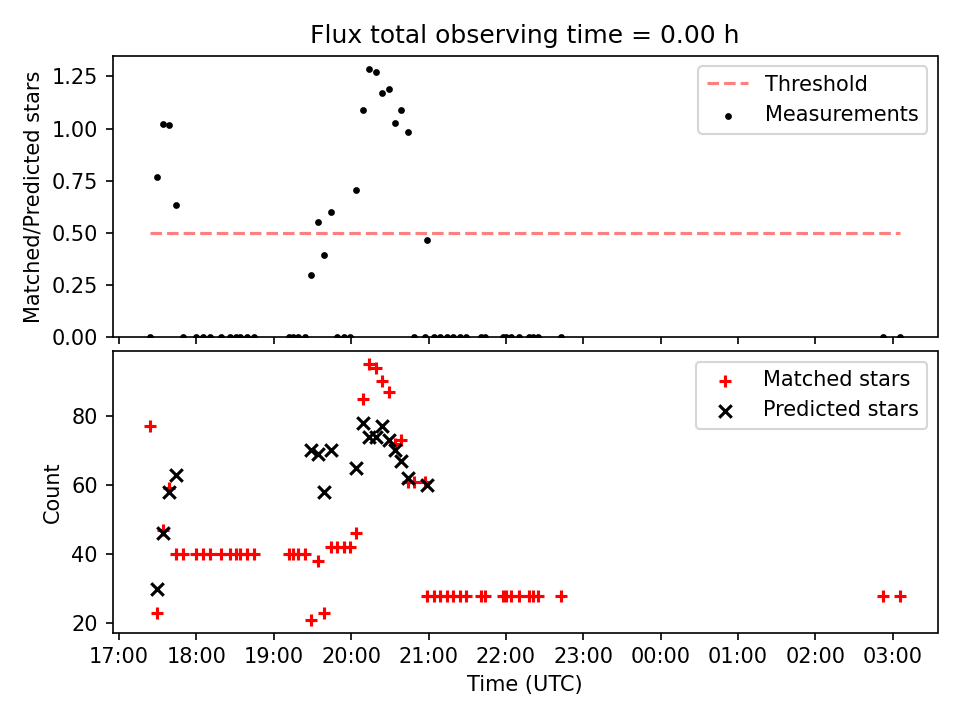 Flux total observing time = 0.00 h

Matched/Predicted stars

1.25
1.00
0.75
0.50
0.25
0.00

Threshold
Measurements

Count

80
60
40
20

Matched stars
Predicted stars

17:00 18:00 19:00 20:00 21:00 22:00 23:00 00:00 01:00 02:00 03:00

Time (UTC)